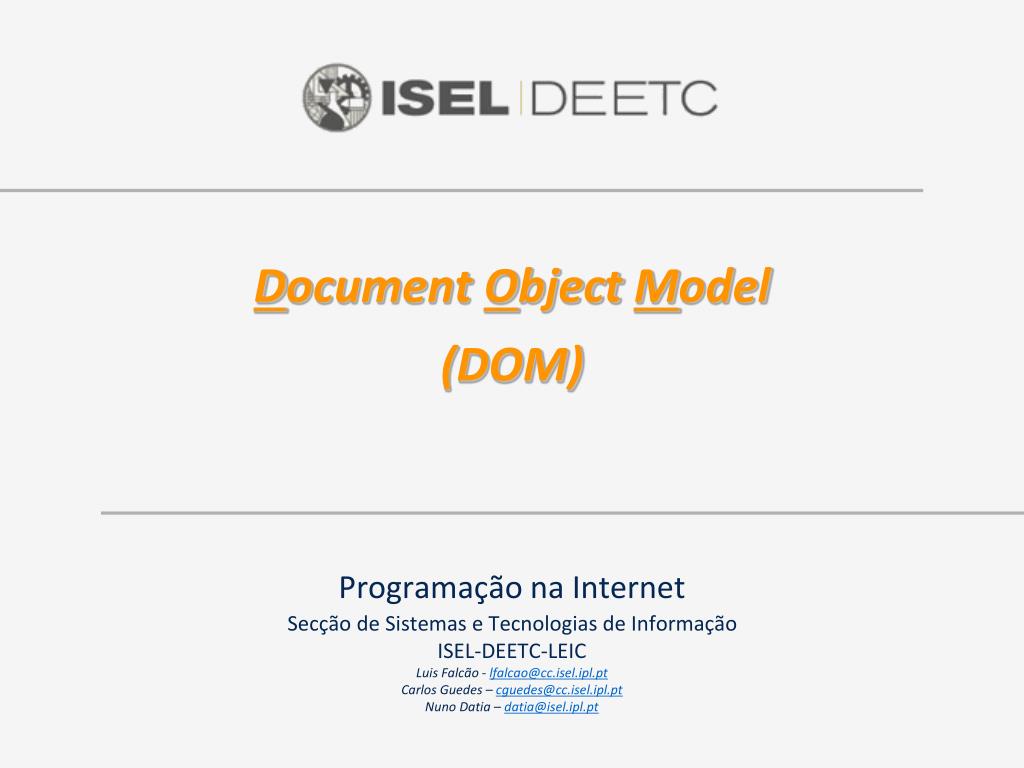 ISEL | DEETC

Document Object Model
(DOM)

Programação na Internet
Secção de Sistemas e Tecnologias de Informação
ISEL-DEETC-LEIC
Luis Falcão - lfalcao@cc.isel.ipl.pt
Carlos Guedes – cguedes@cc.isel.ipl.pt
Nuno Datia – datia@isel.ipl.pt